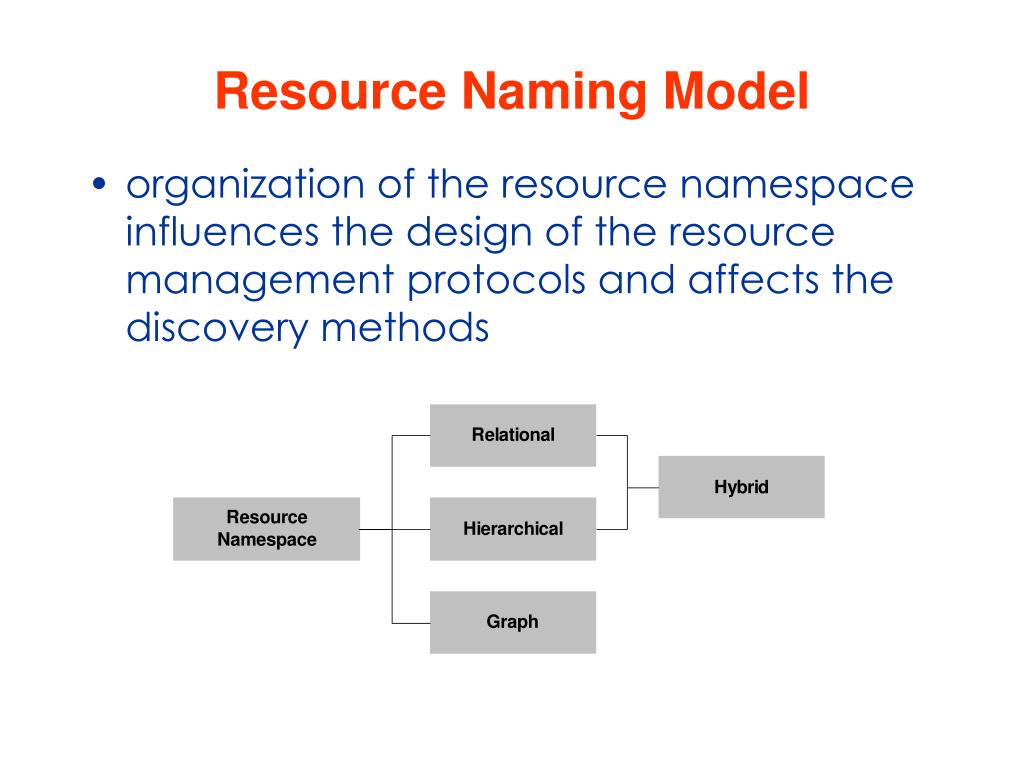 Resource Naming Model

• organization of the resource namespace influences the design of the resource management protocols and affects the discovery methods

Resource Namespace

Relational

Hierarchical

Graph

Hybrid